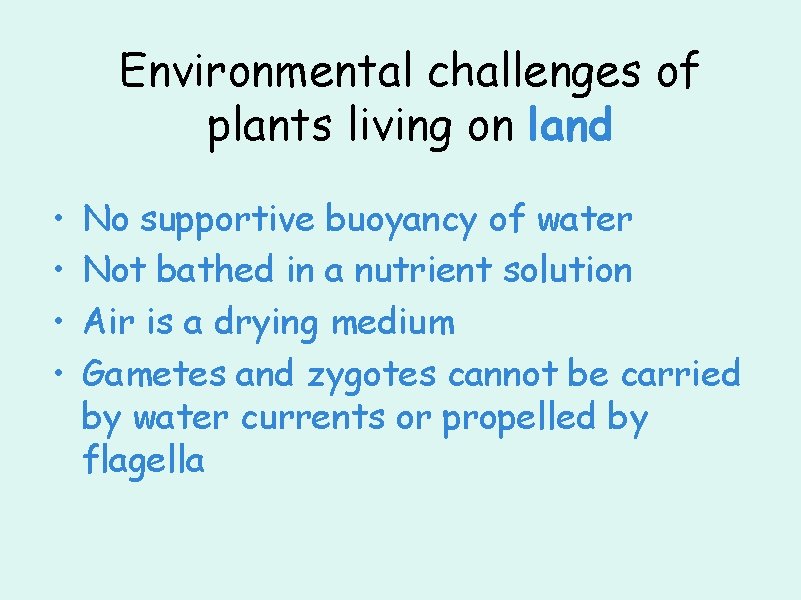 Environmental challenges of plants living on land

• No supportive buoyancy of water
• Not bathed in a nutrient solution
• Air is a drying medium
• Gametes and zygotes cannot be carried by water currents or propelled by flagella